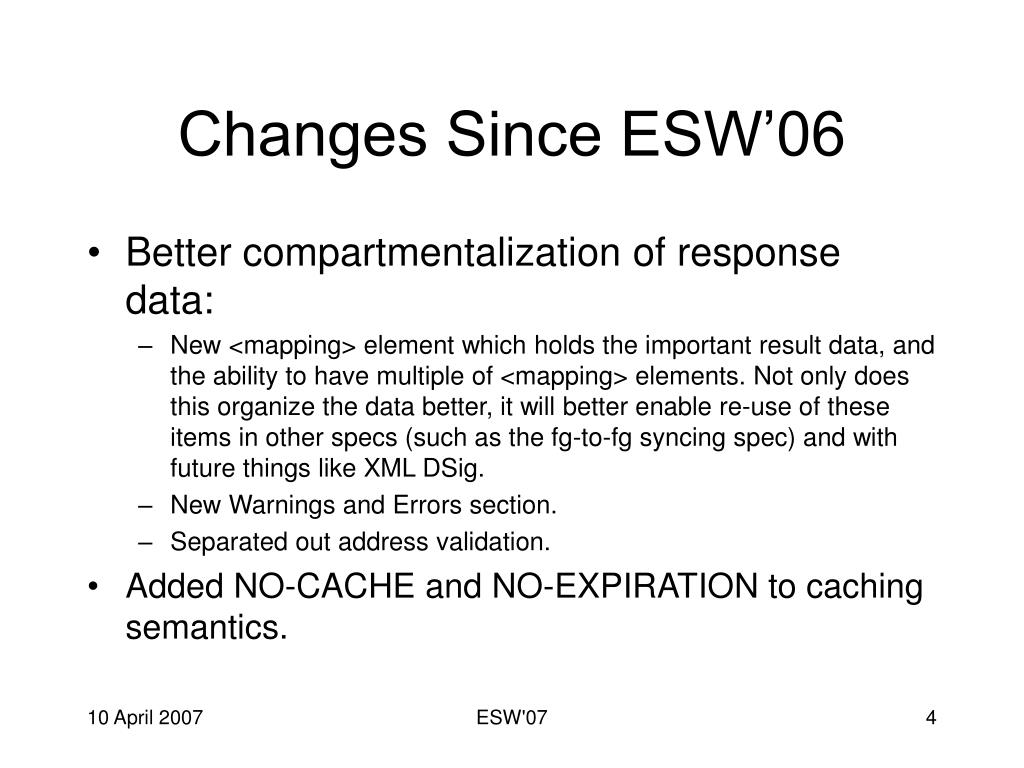 Changes Since ESW’06

• Better compartmentalization of response data:
– New <mapping> element which holds the important result data, and the ability to have multiple of <mapping> elements. Not only does this organize the data better, it will better enable re-use of these items in other specs (such as the fg-to-fg syncing spec) and with future things like XML DSig.
– New Warnings and Errors section.
– Separated out address validation.
• Added NO-CACHE and NO-EXPIRATION to caching semantics.

10 April 2007
ESW'07
4